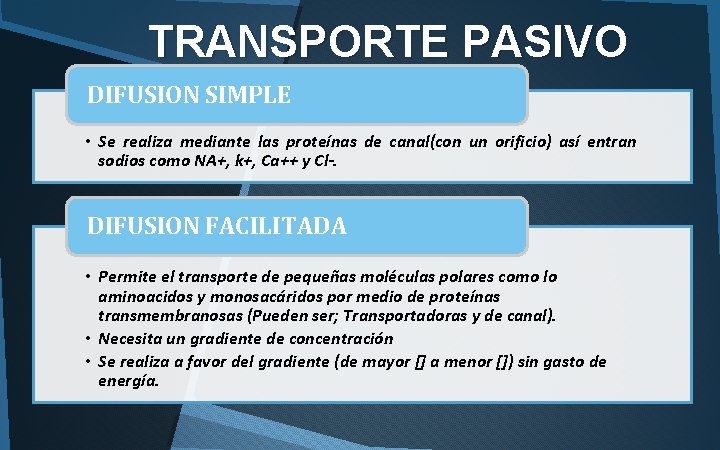 TRANSPORTE PASIVO

DIFUSION SIMPLE

• Se realiza mediante las proteínas de canal(con un orificio) así entran sodios como NA+, k+, Ca++ y Cl-.

DIFUSION FACILITADA

• Permite el transporte de pequeñas moléculas polares como lo aminoacidos y monosacáridos por medio de proteínas transmembranosas (Pueden ser; Transportadoras y de canal).
• Necesita un gradiente de concentración
• Se realiza a favor del gradiente (de mayor [] a menor []) sin gasto de energía.